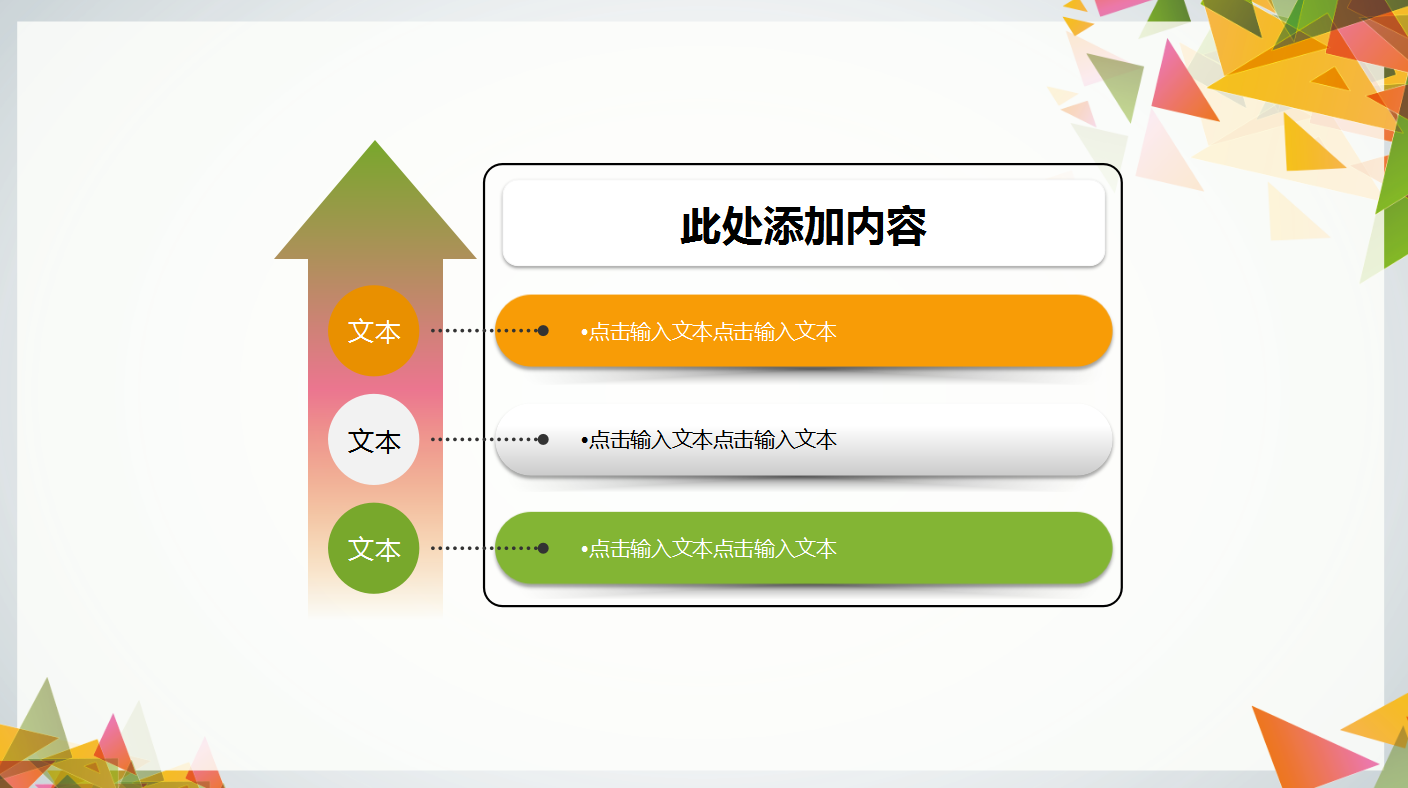 此处添加内容

文本

•点击输入文本点击输入文本

文本

•点击输入文本点击输入文本

文本

•点击输入文本点击输入文本